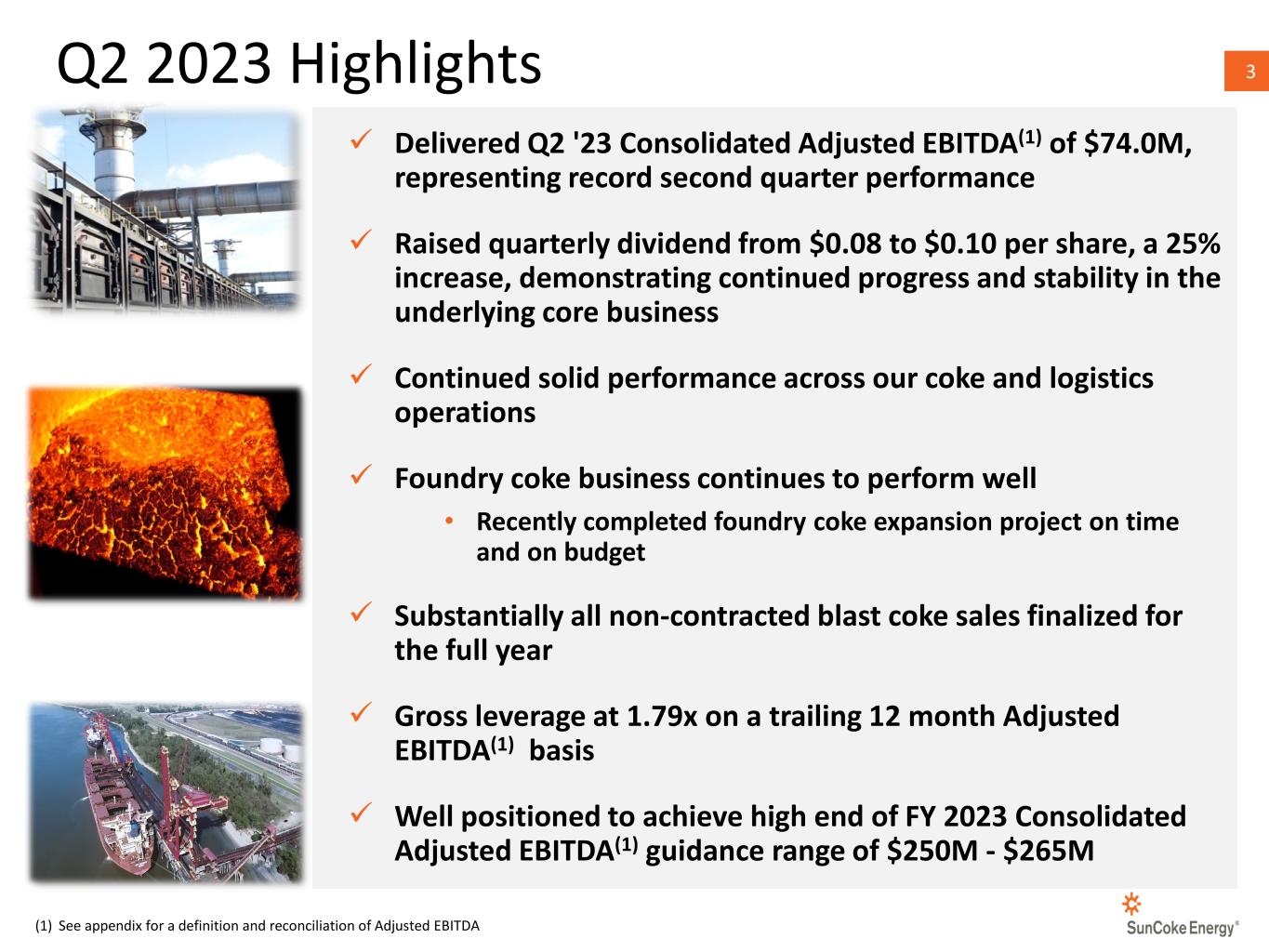 Q2 2023 Highlights

3

✓ Delivered Q2 '23 Consolidated Adjusted EBITDA$^{(1)}$ of $74.0M, representing record second quarter performance

✓ Raised quarterly dividend from $0.08 to $0.10 per share, a 25% increase, demonstrating continued progress and stability in the underlying core business

✓ Continued solid performance across our coke and logistics operations

✓ Foundry coke business continues to perform well

• Recently completed foundry coke expansion project on time and on budget

✓ Substantially all non-contracted blast coke sales finalized for the full year

✓ Gross leverage at 1.79x on a trailing 12 month Adjusted EBITDA$^{(1)}$ basis

✓ Well positioned to achieve high end of FY 2023 Consolidated Adjusted EBITDA$^{(1)}$ guidance range of $250M - $265M

(1) See appendix for a definition and reconciliation of Adjusted EBITDA

SunCoke Energy®